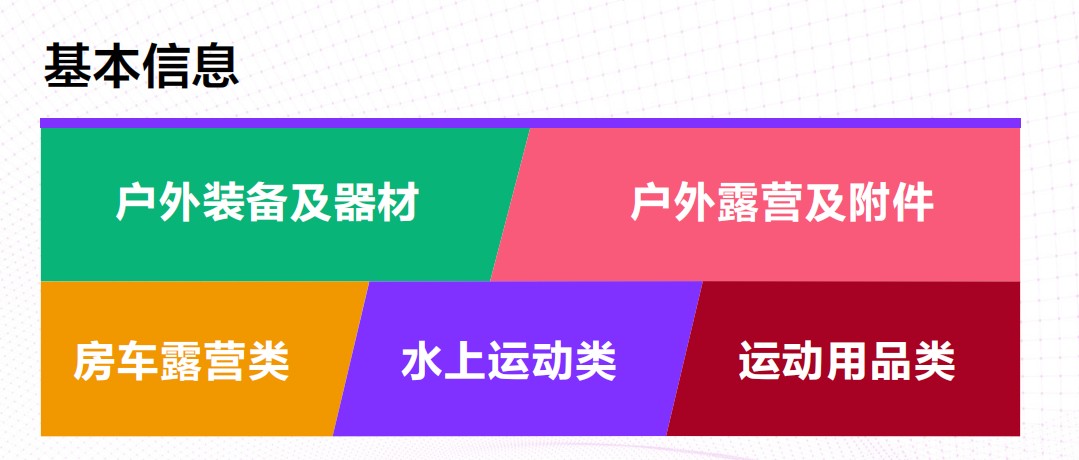 基本信息

户外装备及器材

户外露营及附件

房车露营类

水上运动类

运动用品类